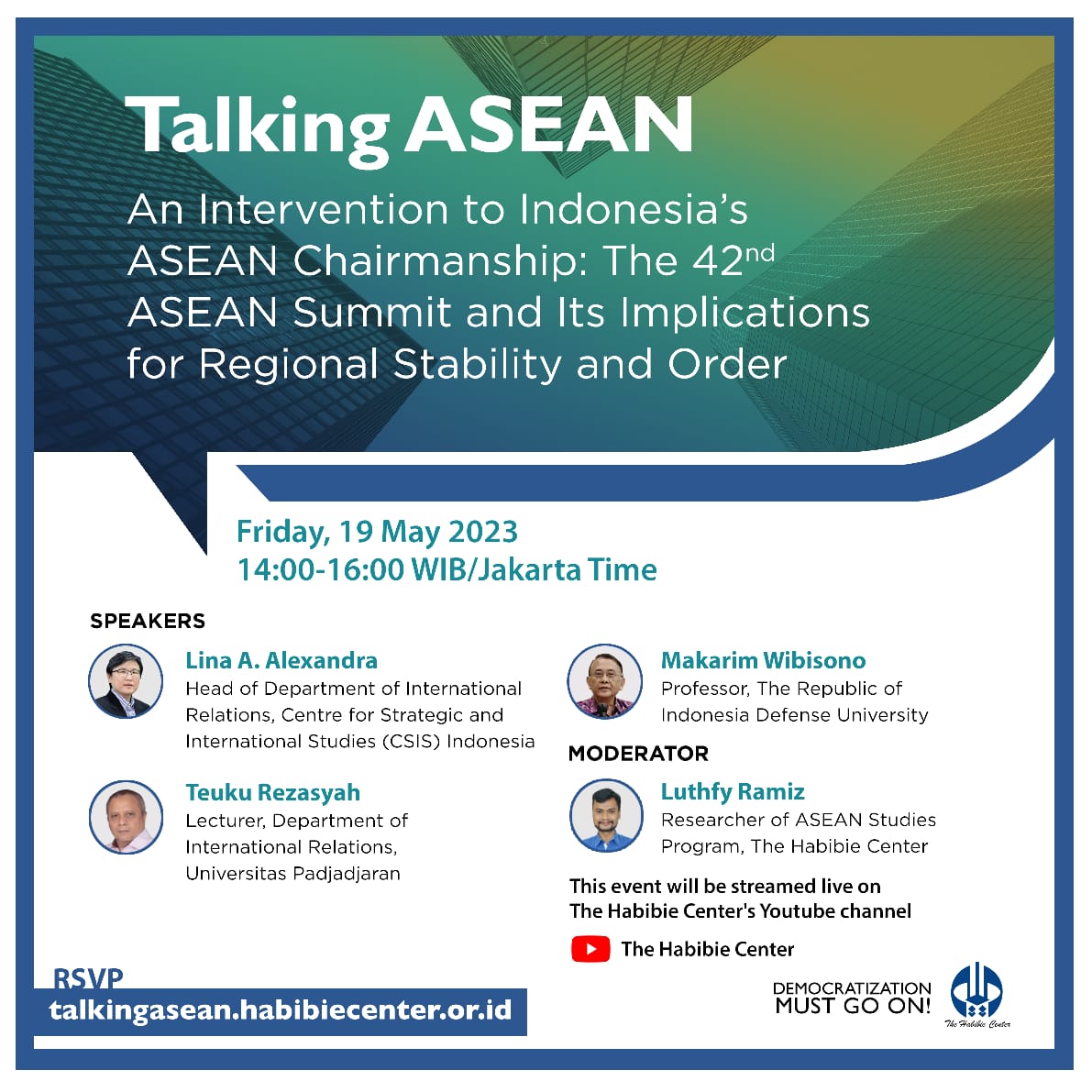 Talking ASEAN

An Intervention to Indonesia's ASEAN Chairmanship: The 42$^{nd}$ ASEAN Summit and Its Implications for Regional Stability and Order

Friday, 19 May 2023
14:00-16:00 WIB/Jakarta Time

SPEAKERS

Lina A. Alexandra
Head of Department of International Relations, Centre for Strategic and International Studies (CSIS) Indonesia

Teuku Rezasyah
Lecturer, Department of International Relations, Universitas Padjadjaran

Makarim Wibisono
Professor, The Republic of Indonesia Defense University

MODERATOR

Luthfy Ramiz
Researcher of ASEAN Studies Program, The Habibie Center

This event will be streamed live on The Habibie Center's Youtube channel

The Habibie Center

RSVP
talkingasean.habibiecenter.or.id

DEMOCRATIZATION MUST GO ON!

The Habibie Center